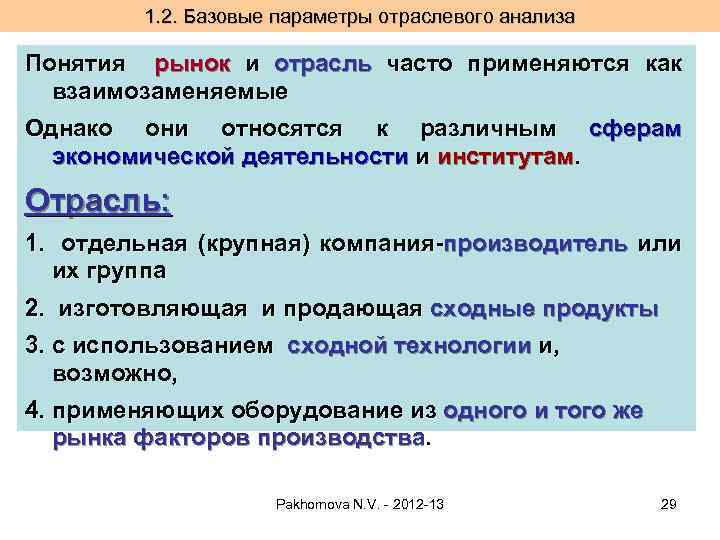 1.2. Базовые параметры отраслевого анализа

Понятия рынок и отрасль часто применяются как взаимозаменяемые

Однако они относятся к различным сферам экономической деятельности и институтам.

Отрасль:

1. отдельная (крупная) компания-производитель или их группа

2. изготовляющая и продающая сходные продукты

3. с использованием сходной технологии и, возможно,

4. применяющих оборудование из одного и того же рынка факторов производства.

Pakhomova N.V. - 2012-13

29